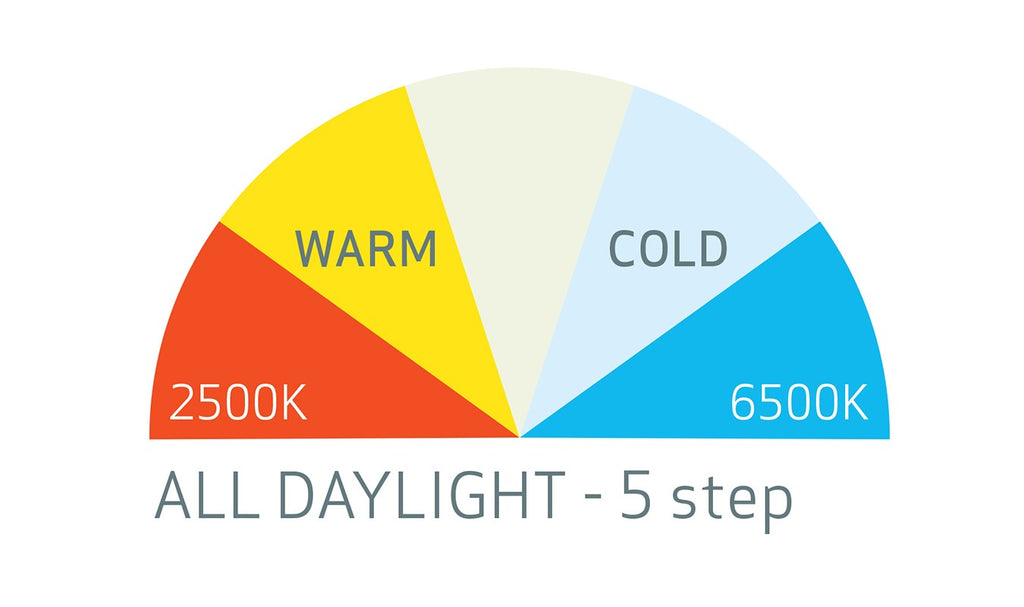 WARM
COLD
2500K
6500K
ALL DAYLIGHT - 5 step